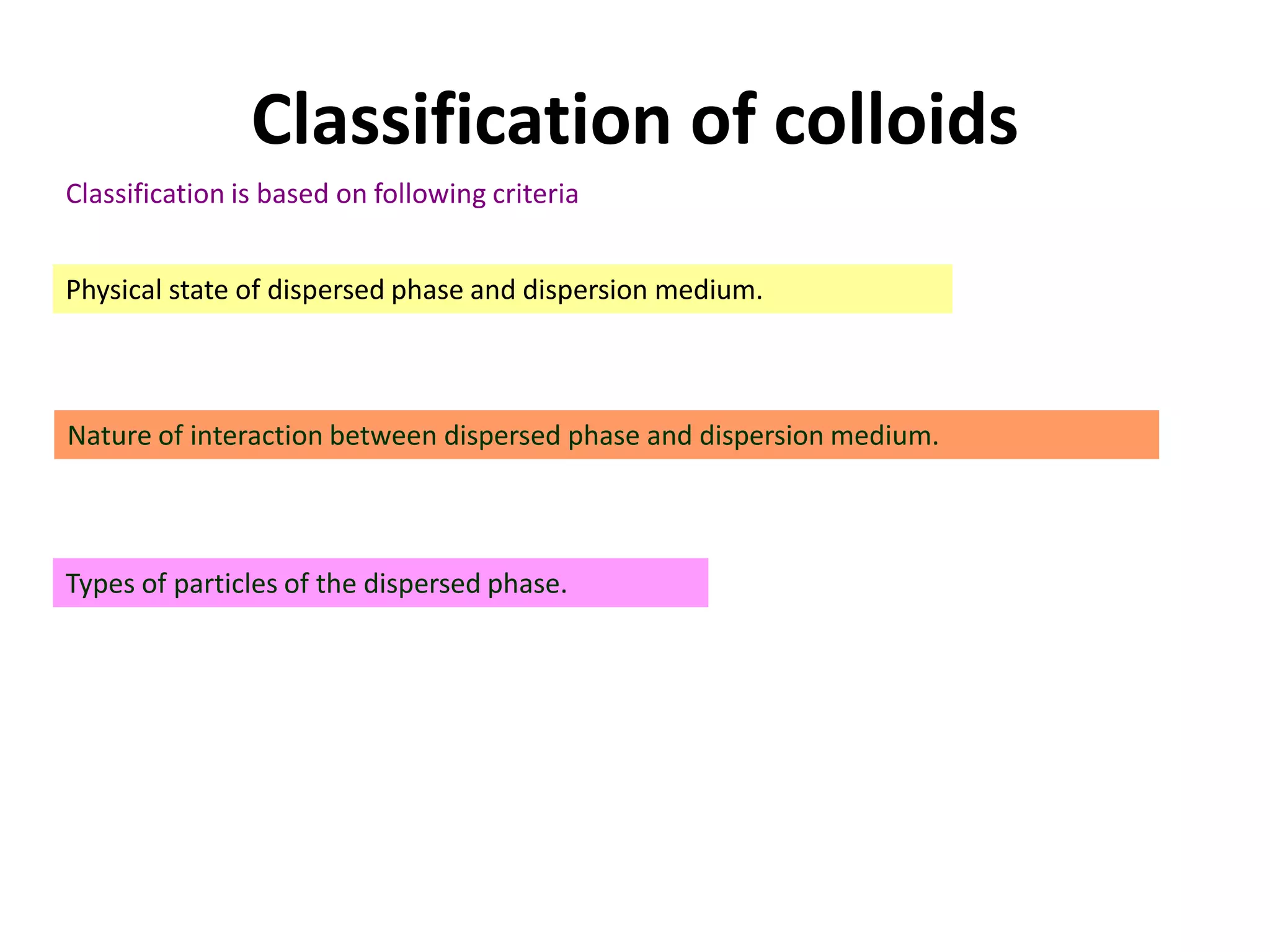 Classification of colloids

Classification is based on following criteria

Physical state of dispersed phase and dispersion medium.

Nature of interaction between dispersed phase and dispersion medium.

Types of particles of the dispersed phase.